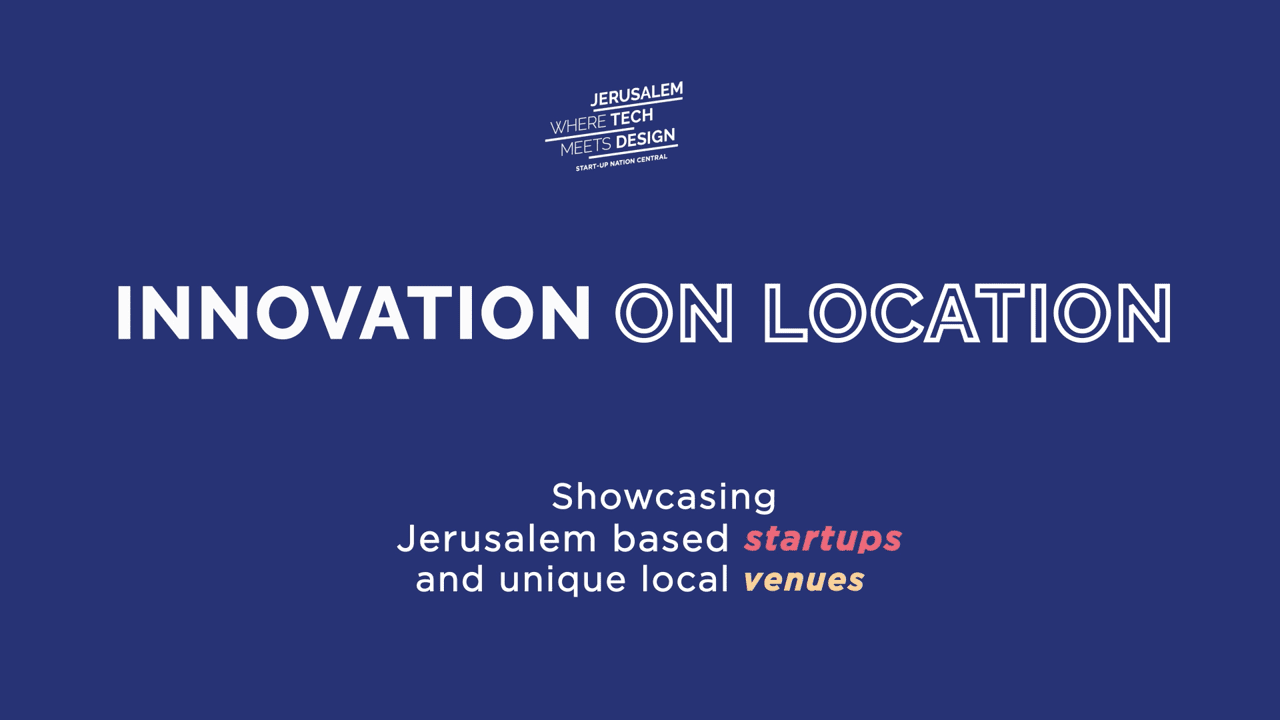 JERUSALEM
WHERE TECH
MEETS DESIGN
START-UP NATION CENTRAL

INNOVATION ON LOCATION

Showcasing
Jerusalem based startups
and unique local venues